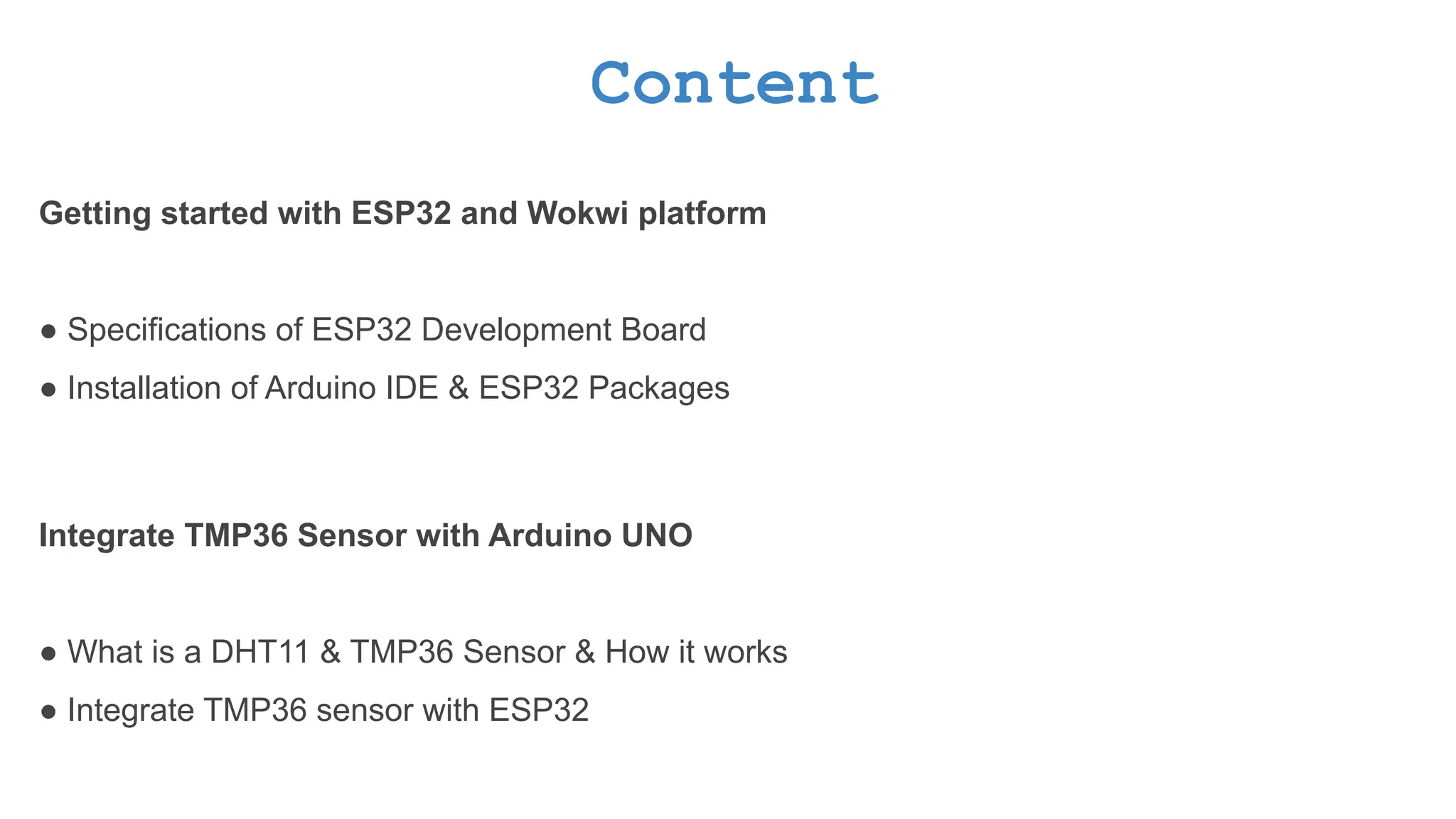 Content

Getting started with ESP32 and Wokwi platform

● Specifications of ESP32 Development Board
● Installation of Arduino IDE & ESP32 Packages

Integrate TMP36 Sensor with Arduino UNO

● What is a DHT11 & TMP36 Sensor & How it works
● Integrate TMP36 sensor with ESP32